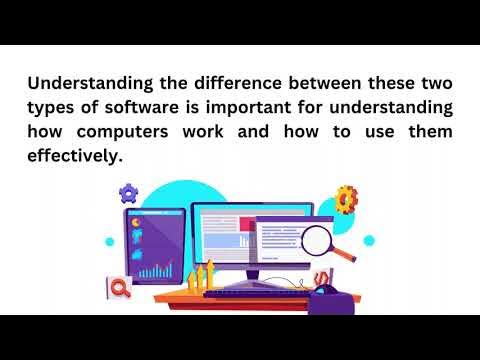 Understanding the difference between these two types of software is important for understanding how computers work and how to use them effectively.